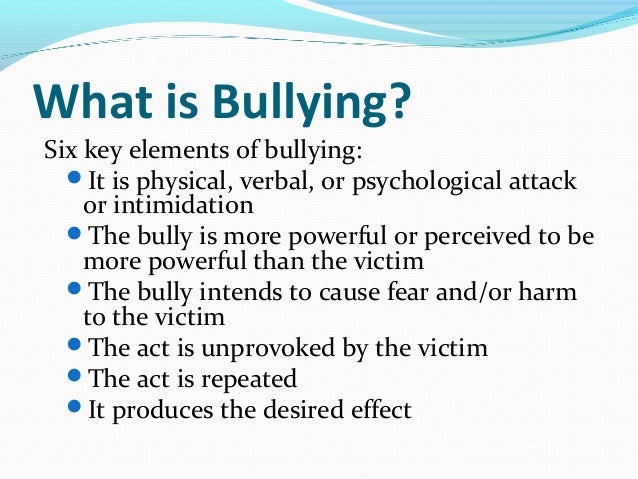 What is Bullying?

Six key elements of bullying:

- It is physical, verbal, or psychological attack or intimidation
- The bully is more powerful or perceived to be more powerful than the victim
- The bully intends to cause fear and/or harm to the victim
- The act is unprovoked by the victim
- The act is repeated
- It produces the desired effect